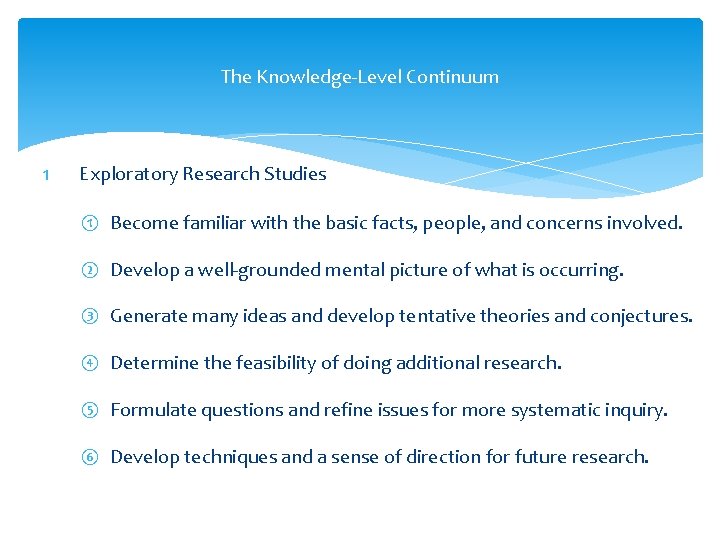 The Knowledge-Level Continuum

1 Exploratory Research Studies

① Become familiar with the basic facts, people, and concerns involved.

② Develop a well-grounded mental picture of what is occurring.

③ Generate many ideas and develop tentative theories and conjectures.

④ Determine the feasibility of doing additional research.

⑤ Formulate questions and refine issues for more systematic inquiry.

⑥ Develop techniques and a sense of direction for future research.